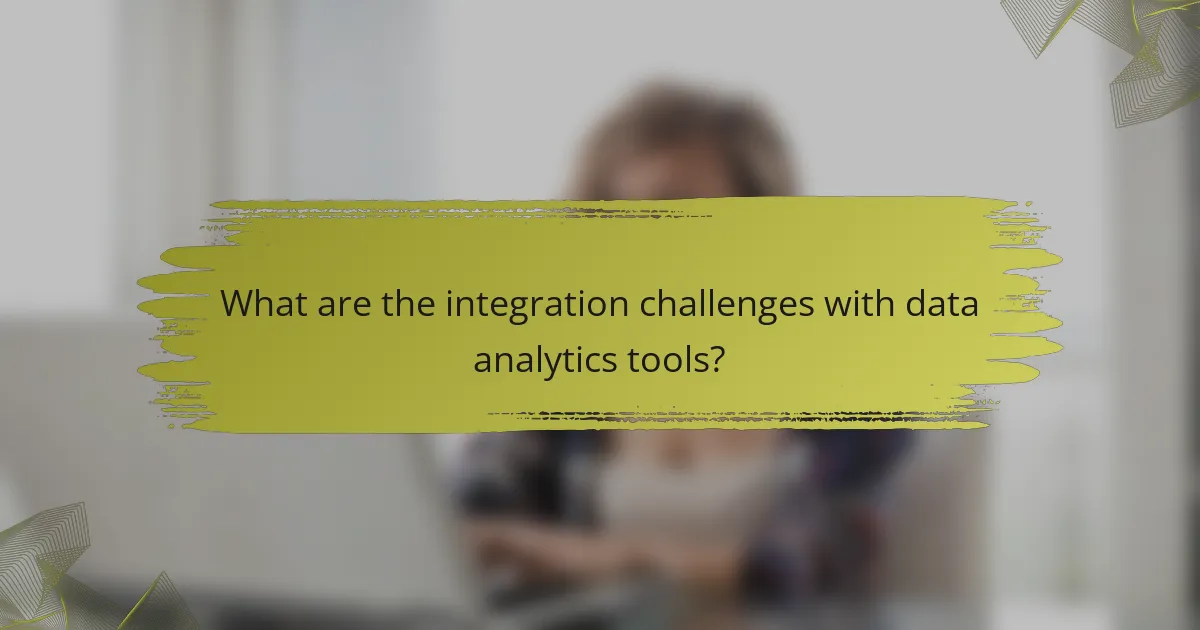 What are the integration challenges with data analytics tools?